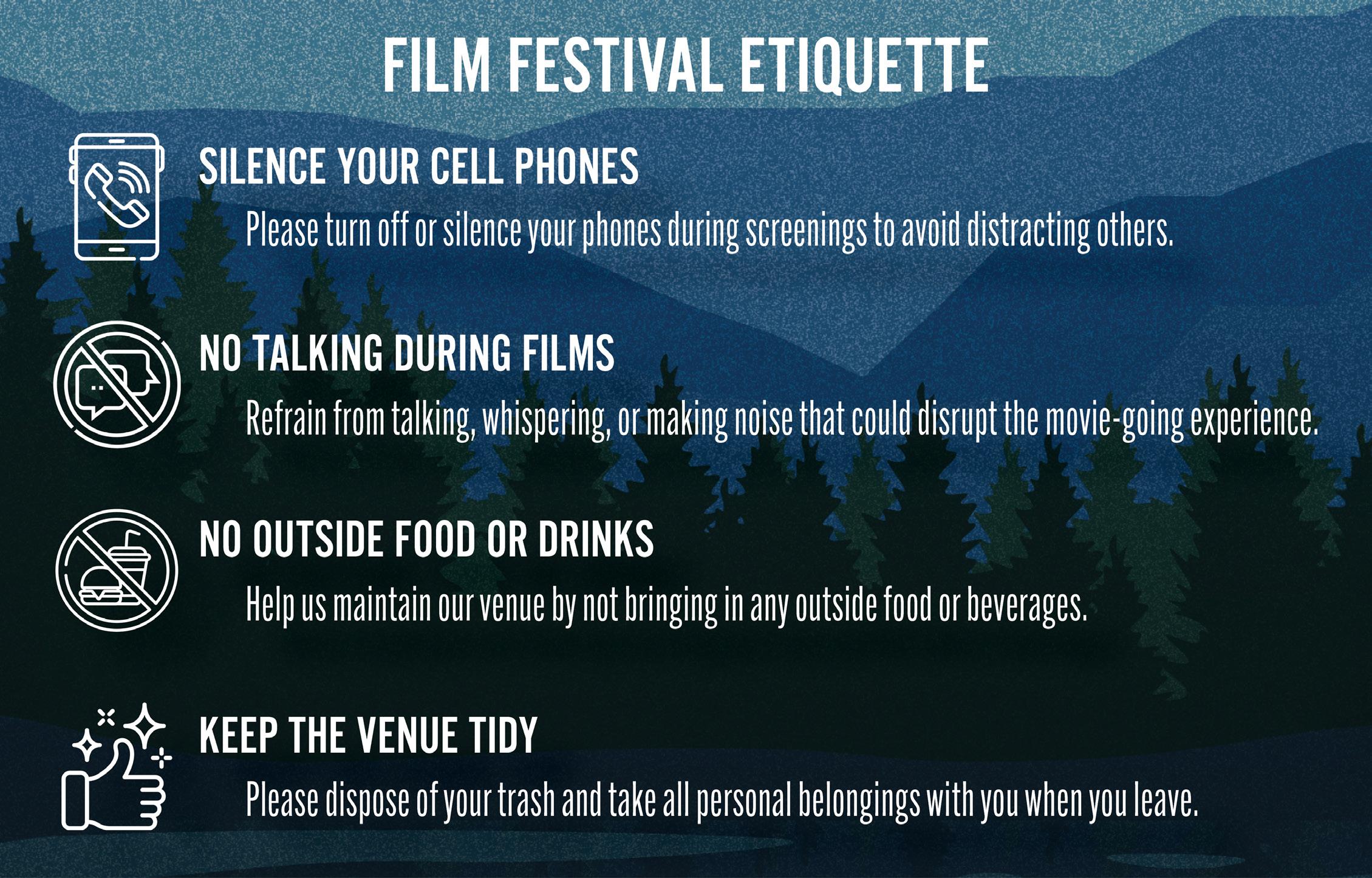 FILM FESTIVAL ETIQUETTE

SILENCE YOUR CELL PHONES

Please turn off or silence your phones during screenings to avoid distracting others.

NO TALKING DURING FILMS

Refrain from talking, whispering, or making noise that could disrupt the movie-going experience.

NO OUTSIDE FOOD OR DRINKS

Help us maintain our venue by not bringing in any outside food or beverages.

KEEP THE VENUE TIDY

Please dispose of your trash and take all personal belongings with you when you leave.